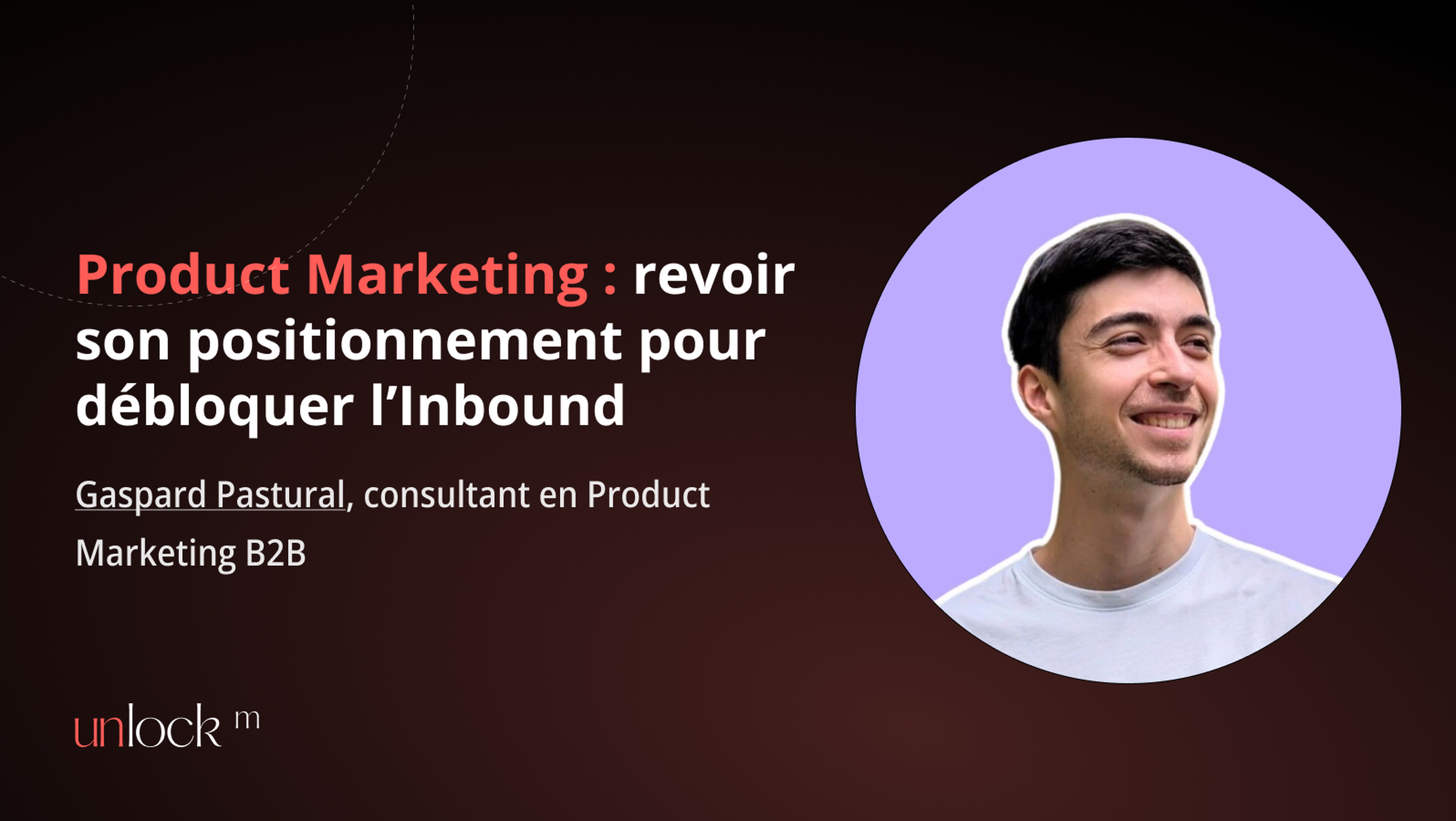 Product Marketing : revoir son positionnement pour débloquer l’Inbound

Gaspard Pastural, consultant en Product Marketing B2B

unlock m